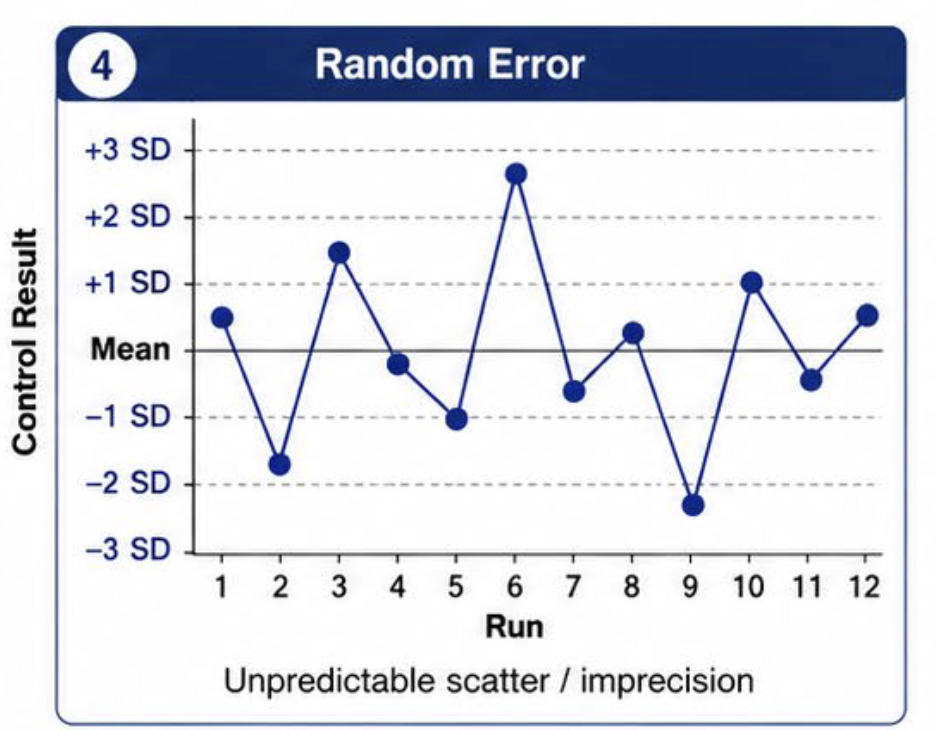 4

Random Error

Control Result

+3 SD
+2 SD
+1 SD
Mean
−1 SD
−2 SD
−3 SD

1 2 3 4 5 6 7 8 9 10 11 12

Run

Unpredictable scatter / imprecision